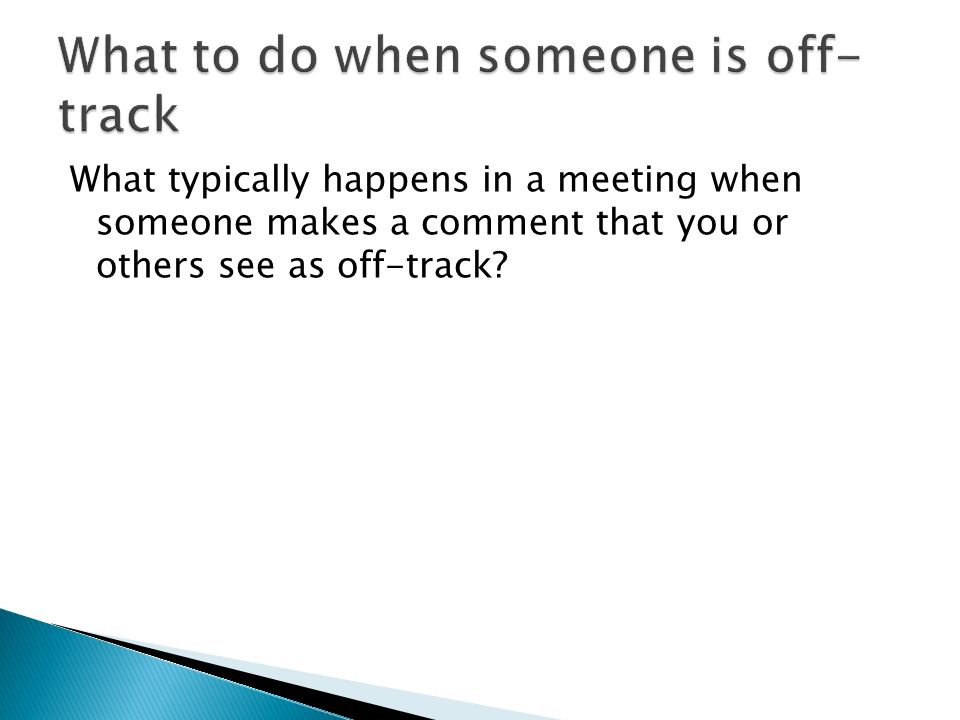 What to do when someone is off-track

What typically happens in a meeting when someone makes a comment that you or others see as off-track?